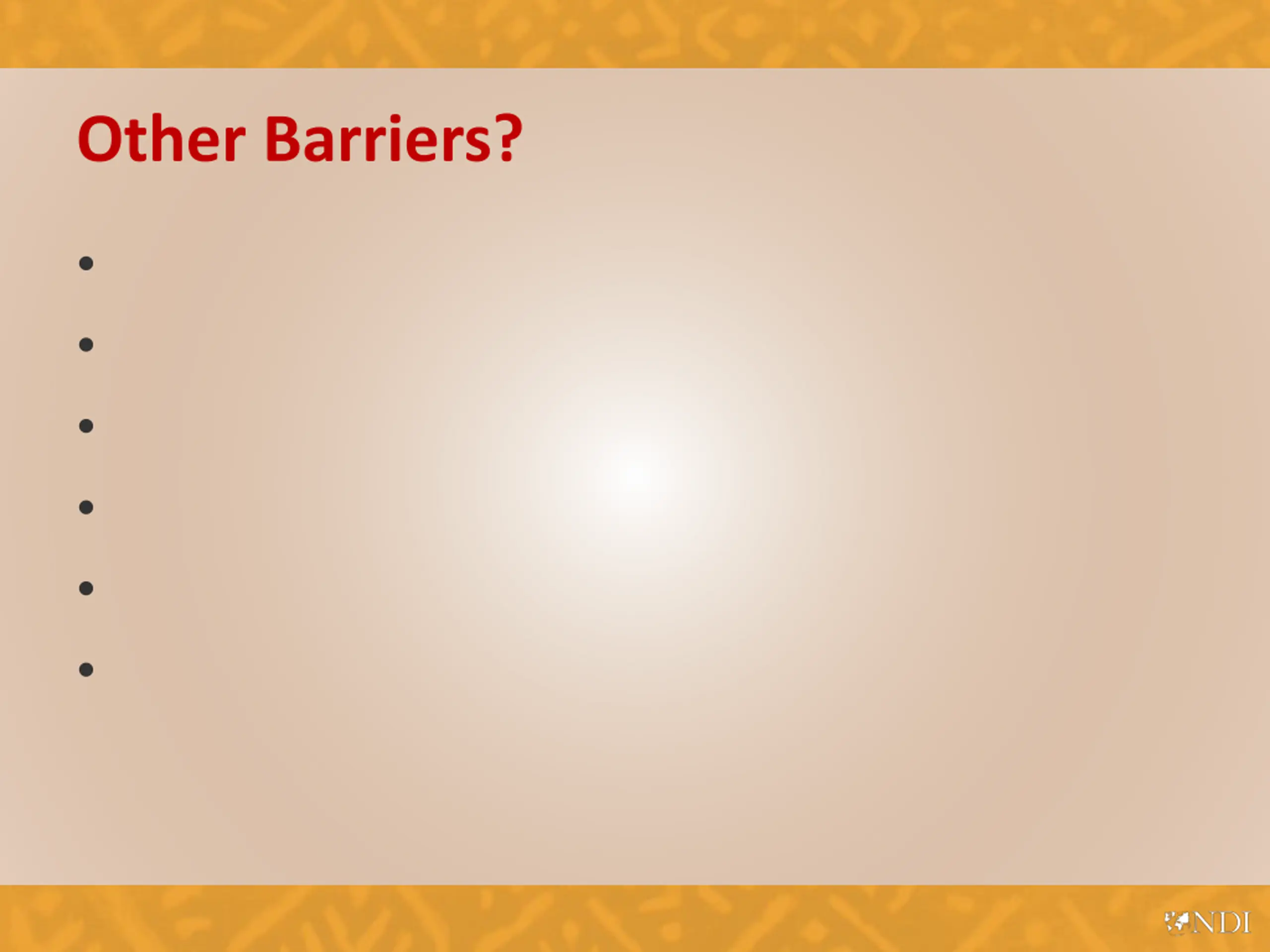 Other Barriers?

•

•

•

•

•

•

NDI